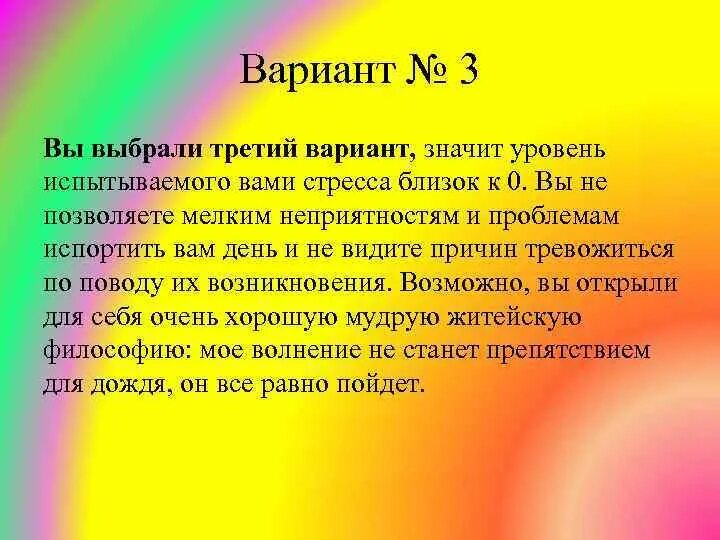 Вариант № 3

Вы выбрали третий вариант, значит уровень испытываемого вами стресса близок к 0. Вы не позволяете мелким неприятностям и проблемам испортить вам день и не видите причин тревожиться по поводу их возникновения. Возможно, вы открыли для себя очень хорошую мудрую житейскую философию: мое волнение не станет препятствием для дождя, он все равно пойдет.